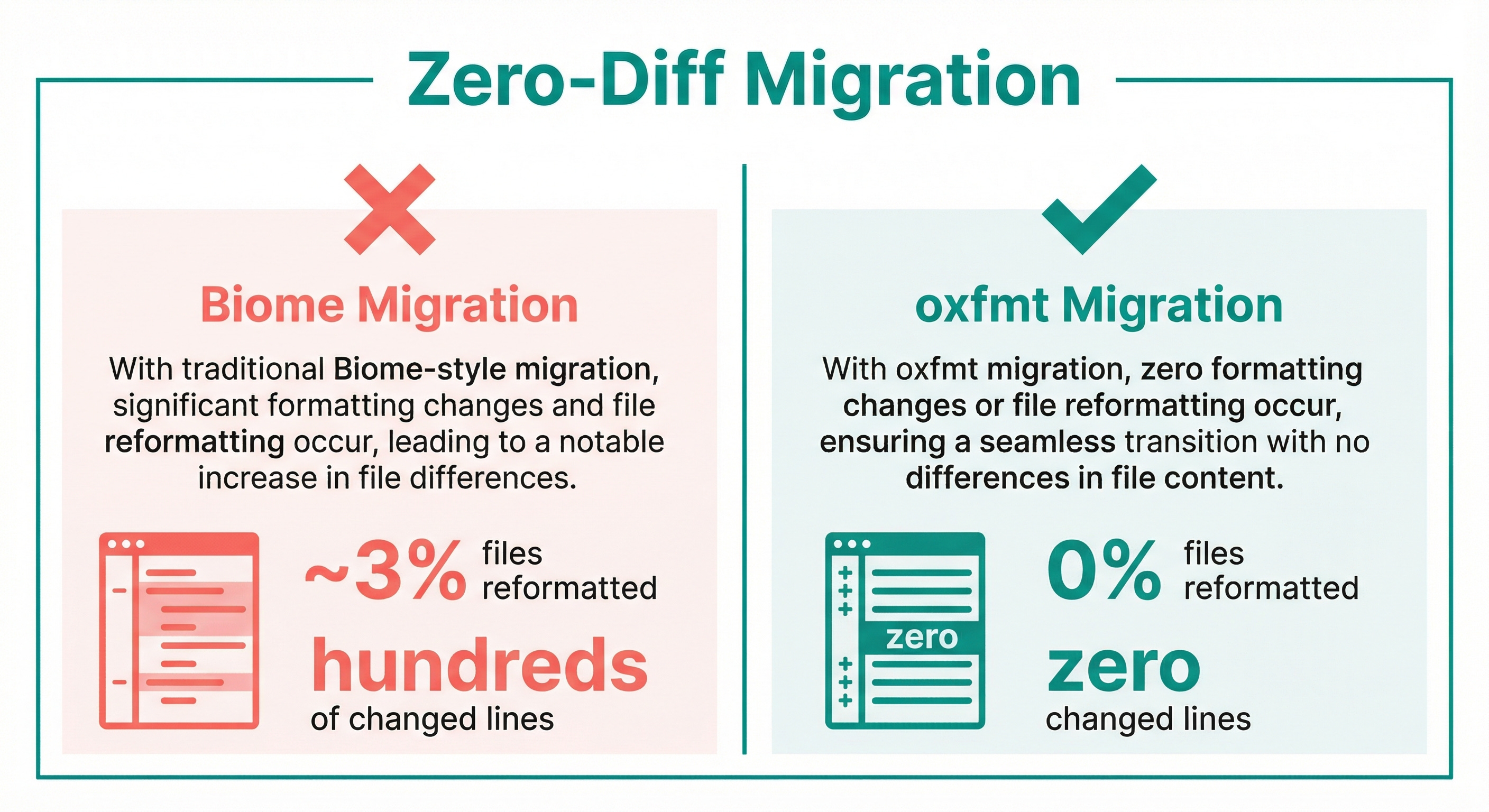 Zero-Diff Migration

Biome Migration

With traditional Biome-style migration, significant formatting changes and file reformatting occur, leading to a notable increase in file differences.

~3% files reformatted

hundreds of changed lines

oxfmt Migration

With oxfmt migration, zero formatting changes or file reformatting occur, ensuring a seamless transition with no differences in file content.

zero

0% files reformatted

zero changed lines